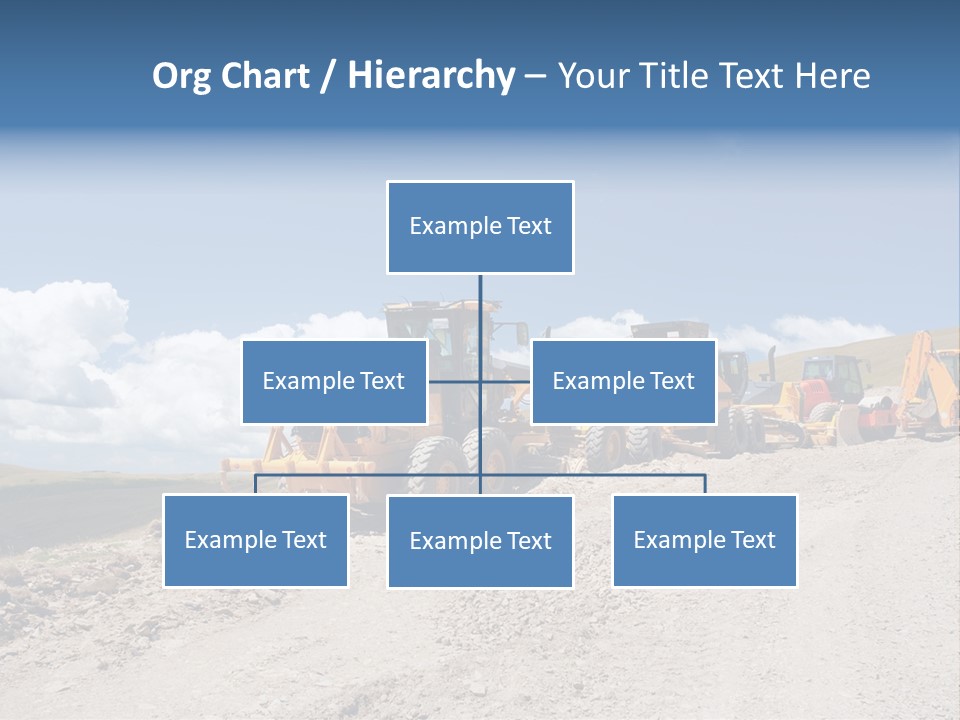 Org Chart / Hierarchy – Your Title Text Here

Example Text

Example Text

Example Text

Example Text

Example Text

Example Text